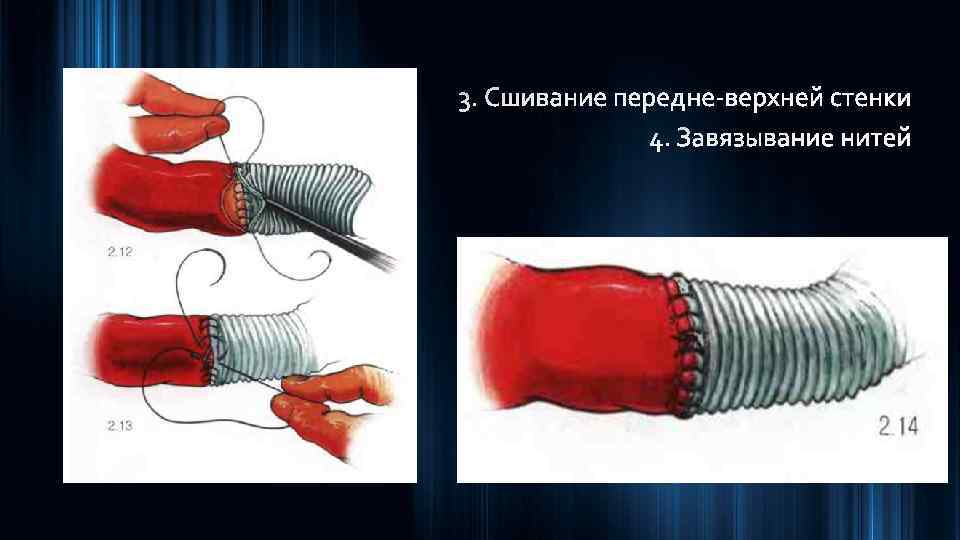 3. Сшивание передне-верхней стенки
4. Завязывание нитей

2.12

2.13

2.14